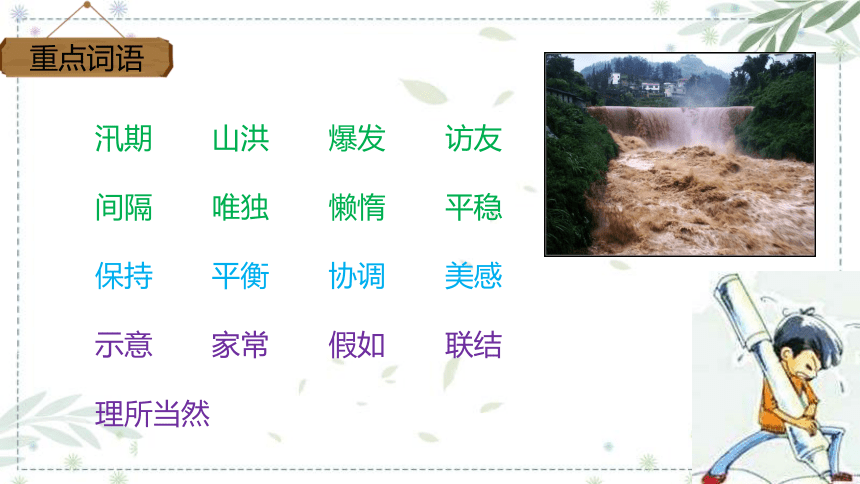 重点词语

汛期　山洪　爆发　访友

间隔　唯独　懒惰　平稳

保持　平衡　协调　美感

示意　家常　假如　联结

理所当然